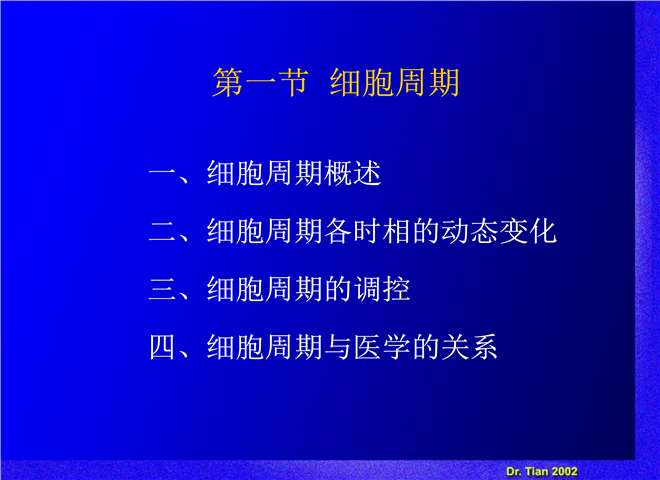 第一节 细胞周期

一、细胞周期概述

二、细胞周期各时相的动态变化

三、细胞周期的调控

四、细胞周期与医学的关系

Dr. Tian 2002